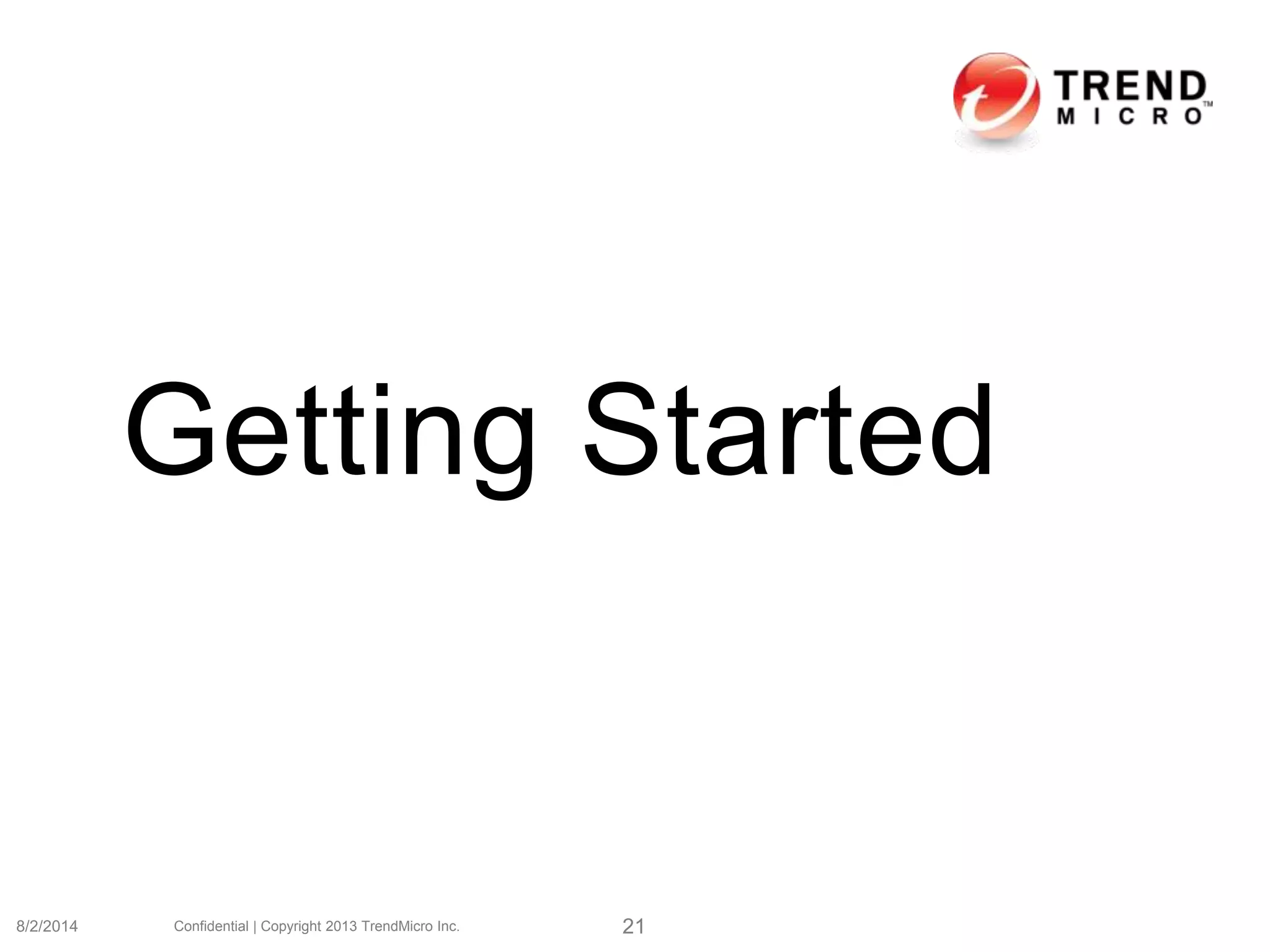 TREND MICRO™

Getting Started

8/2/2014 Confidential | Copyright 2013 TrendMicro Inc. 21